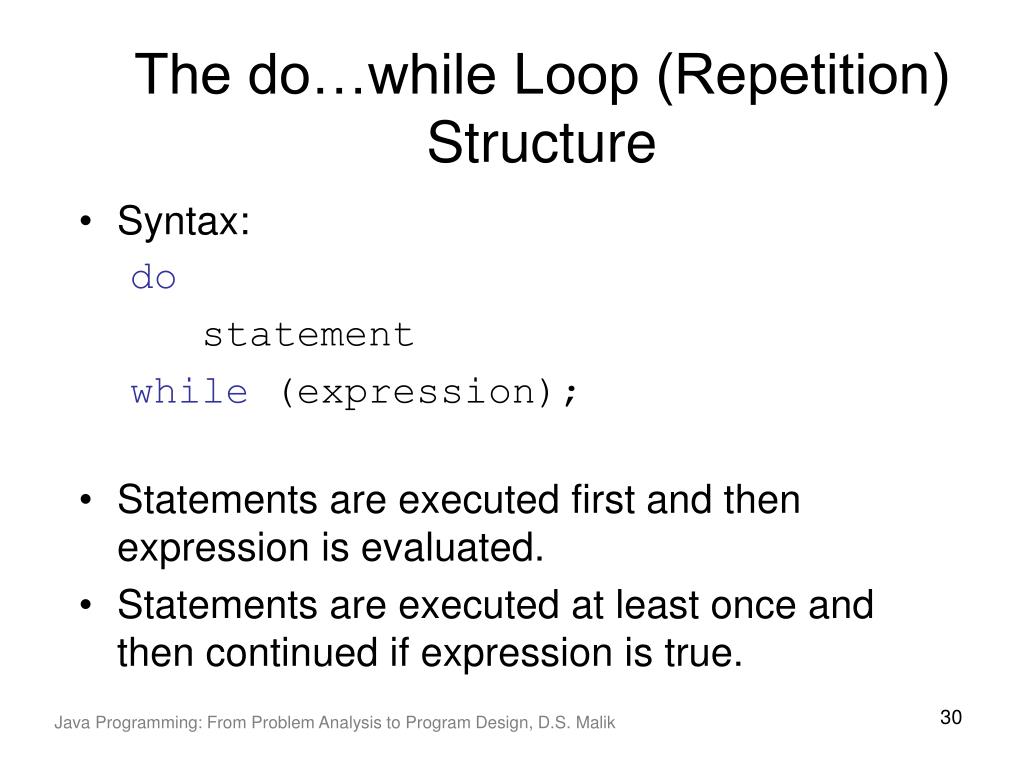 The do…while Loop (Repetition) Structure

• Syntax:

do
    statement
while (expression);

• Statements are executed first and then expression is evaluated.
• Statements are executed at least once and then continued if expression is true.

Java Programming: From Problem Analysis to Program Design, D.S. Malik

30